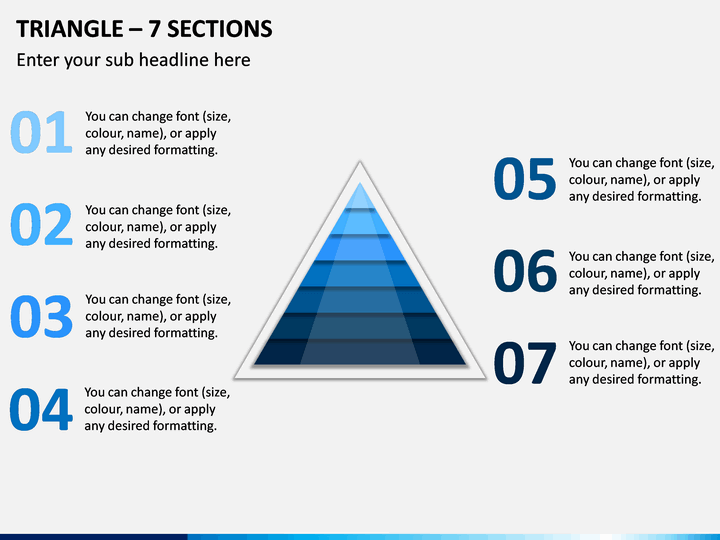 TRIANGLE – 7 SECTIONS

Enter your sub headline here

01 You can change font (size, colour, name), or apply any desired formatting.

02 You can change font (size, colour, name), or apply any desired formatting.

03 You can change font (size, colour, name), or apply any desired formatting.

04 You can change font (size, colour, name), or apply any desired formatting.

05 You can change font (size, colour, name), or apply any desired formatting.

06 You can change font (size, colour, name), or apply any desired formatting.

07 You can change font (size, colour, name), or apply any desired formatting.